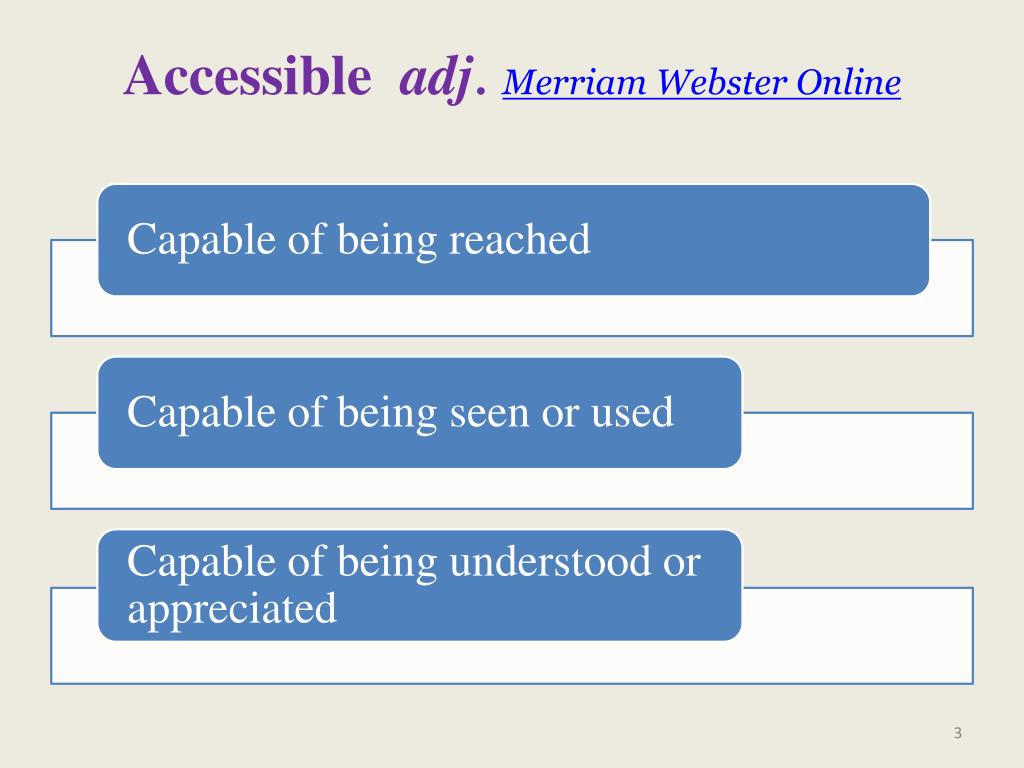 Accessible adj. Merriam Webster Online

Capable of being reached

Capable of being seen or used

Capable of being understood or appreciated

3